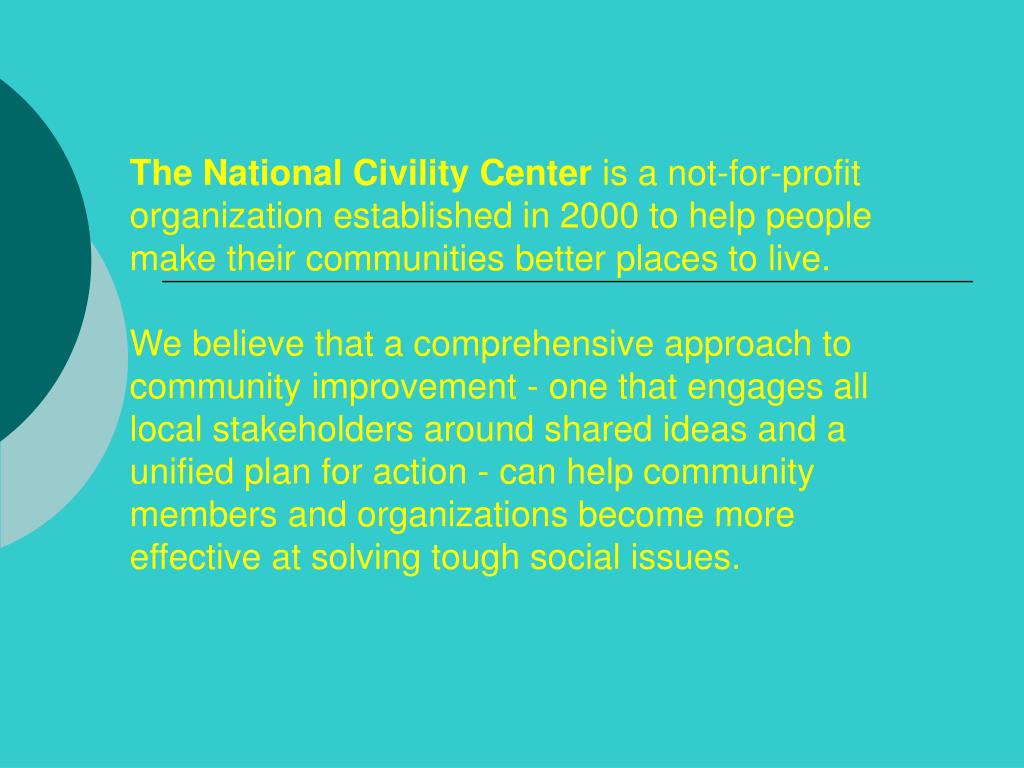 The National Civility Center is a not-for-profit organization established in 2000 to help people make their communities better places to live.

We believe that a comprehensive approach to community improvement - one that engages all local stakeholders around shared ideas and a unified plan for action - can help community members and organizations become more effective at solving tough social issues.